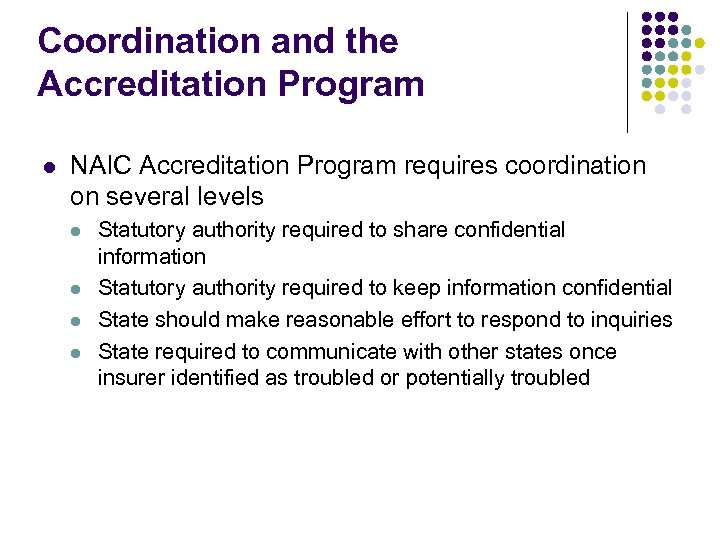 Coordination and the Accreditation Program

- NAIC Accreditation Program requires coordination on several levels
  - Statutory authority required to share confidential information
  - Statutory authority required to keep information confidential
  - State should make reasonable effort to respond to inquiries
  - State required to communicate with other states once insurer identified as troubled or potentially troubled